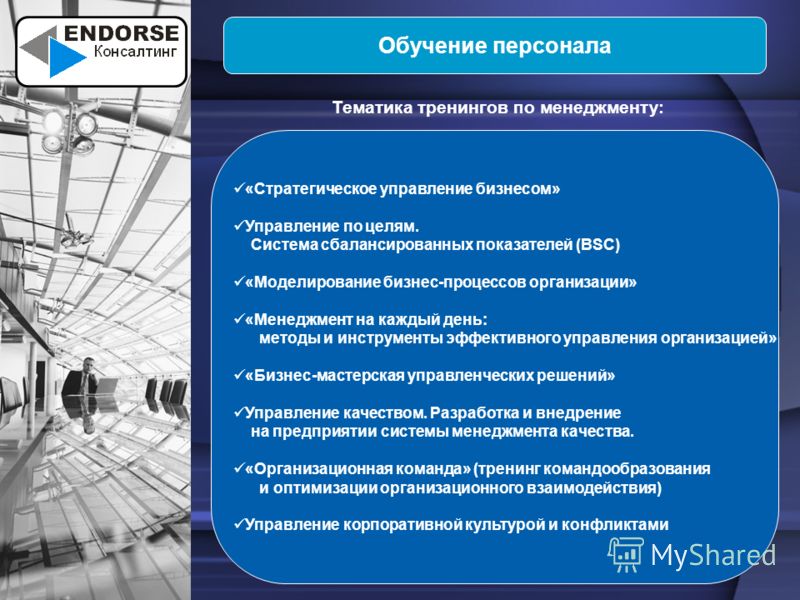 ENDORSE
Консалтинг

Обучение персонала

Тематика тренингов по менеджменту:

✓«Стратегическое управление бизнесом»

✓Управление по целям.
Система сбалансированных показателей (BSC)

✓«Моделирование бизнес-процессов организации»

✓«Менеджмент на каждый день:
методы и инструменты эффективного управления организацией»

✓«Бизнес-мастерская управленческих решений»

✓Управление качеством. Разработка и внедрение
на предприятии системы менеджмента качества.

✓«Организационная команда» (тренинг командообразования
и оптимизации организационного взаимодействия)

✓Управление корпоративной культурой и конфликтами

MyShared